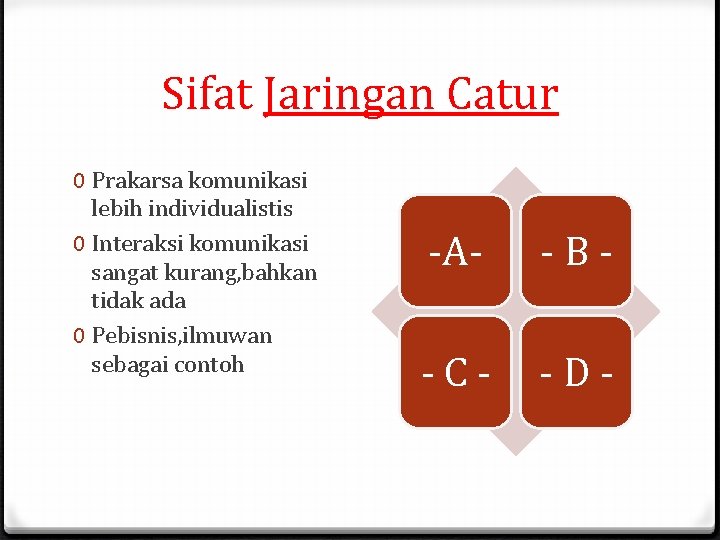 Sifat Jaringan Catur

0 Prakarsa komunikasi lebih individualistis
0 Interaksi komunikasi sangat kurang,bahkan tidak ada
0 Pebisnis,ilmuwan sebagai contoh

-A-
- B -
- C -
- D -